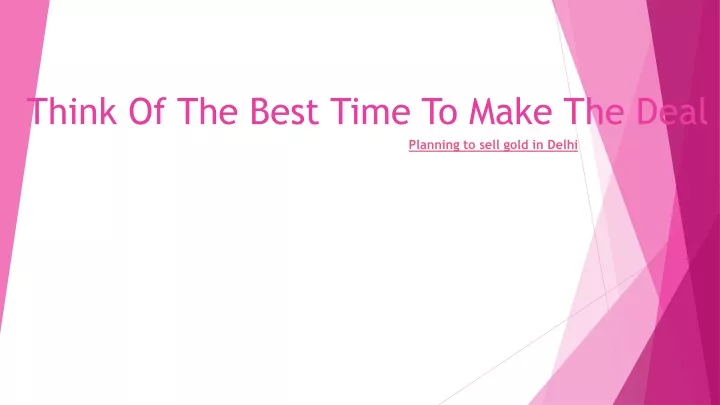 Think Of The Best Time To Make The Deal

Planning to sell gold in Delhi